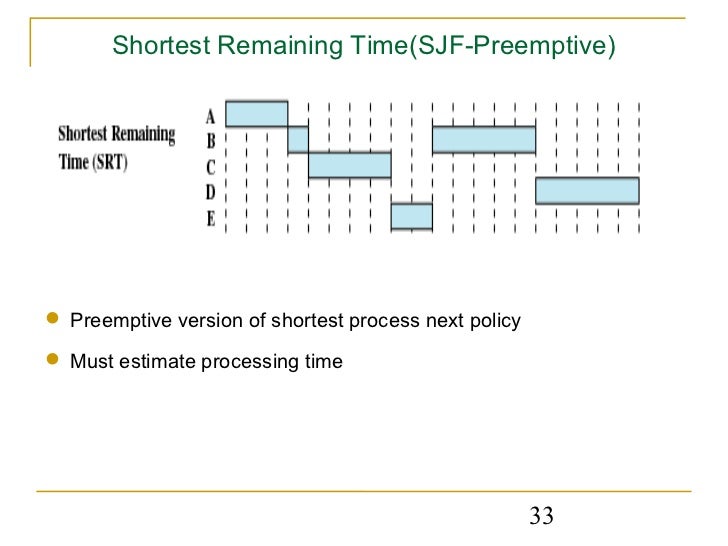 Shortest Remaining Time(SJF-Preemptive)

Shortest Remaining Time (SRT)

A
B
C
D
E

Preemptive version of shortest process next policy

Must estimate processing time

33